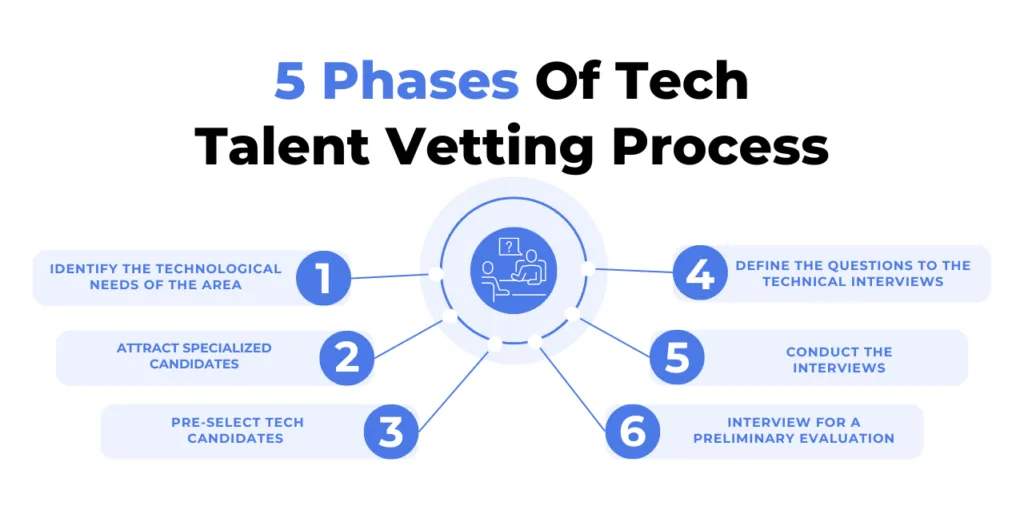 5 Phases Of Tech Talent Vetting Process

?

IDENTIFY THE TECHNOLOGICAL NEEDS OF THE AREA 1

ATTRACT SPECIALIZED CANDIDATES 2

PRE-SELECT TECH CANDIDATES 3

4 DEFINE THE QUESTIONS TO THE TECHNICAL INTERVIEWS

5 CONDUCT THE INTERVIEWS

6 INTERVIEW FOR A PRELIMINARY EVALUATION